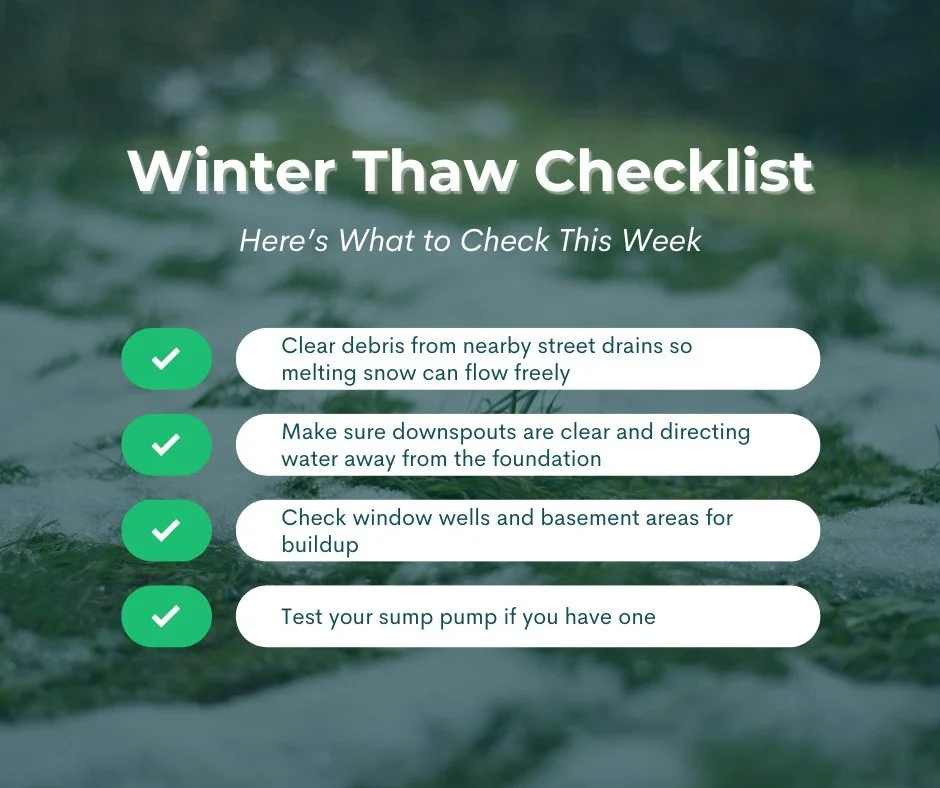 Winter Thaw Checklist

Here's What to Check This Week

Clear debris from nearby street drains so melting snow can flow freely

Make sure downspouts are clear and directing water away from the foundation

Check window wells and basement areas for buildup

Test your sump pump if you have one